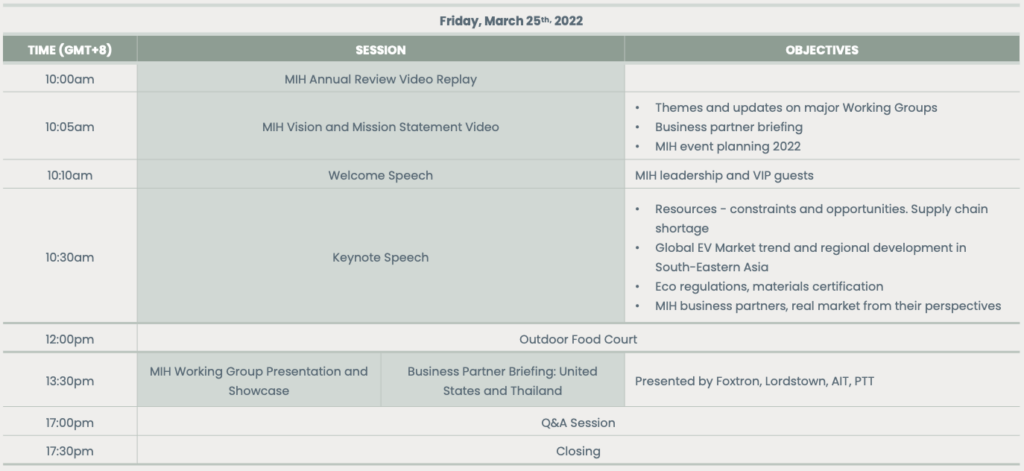 Friday, March 25th, 2022

| TIME (GMT+8) | SESSION | | OBJECTIVES |
|---|---|---|---|
| 10:00am | MIH Annual Review Video Replay | | |
| 10:05am | MIH Vision and Mission Statement Video | | • Themes and updates on major Working Groups • Business partner briefing • MIH event planning 2022 |
| 10:10am | Welcome Speech | | MIH leadership and VIP guests |
| 10:30am | Keynote Speech | | • Resources - constraints and opportunities. Supply chain shortage • Global EV Market trend and regional development in South-Eastern Asia • Eco regulations, materials certification • MIH business partners, real market from their perspectives |
| 12:00pm | Outdoor Food Court | | |
| 13:30pm | MIH Working Group Presentation and Showcase | Business Partner Briefing: United States and Thailand | Presented by Foxtron, Lordstown, AIT, PTT |
| 17:00pm | Q&A Session | | |
| 17:30pm | Closing | | |